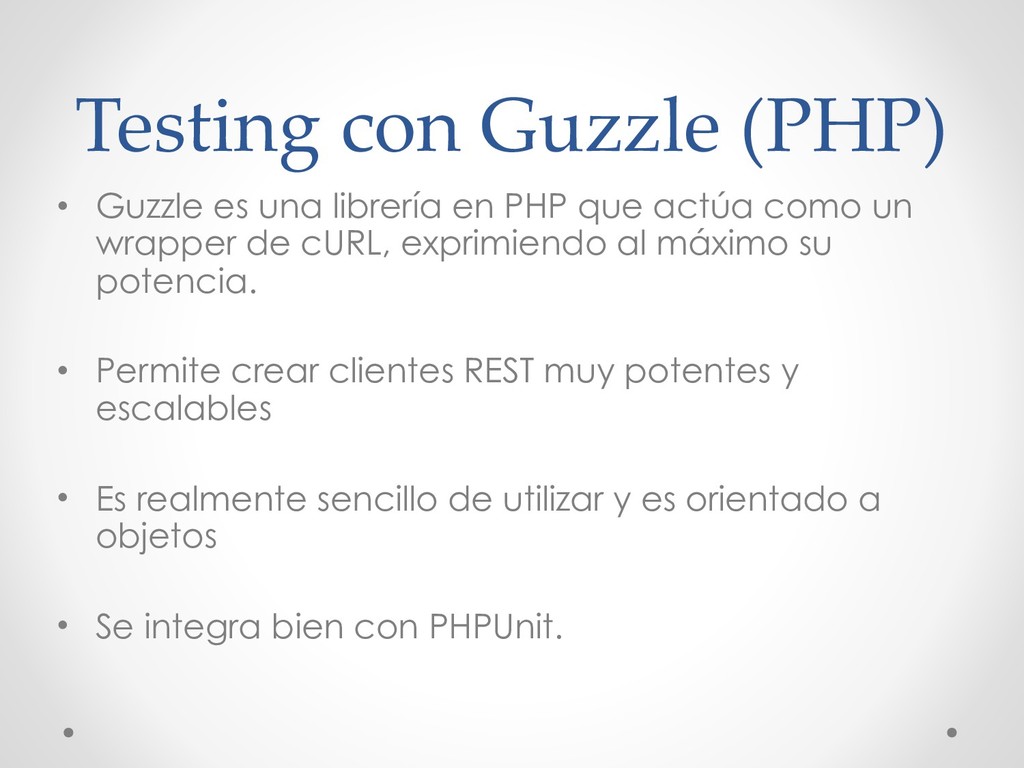 Testing con Guzzle (PHP)

• Guzzle es una librería en PHP que actúa como un wrapper de cURL, exprimiendo al máximo su potencia.

• Permite crear clientes REST muy potentes y escalables

• Es realmente sencillo de utilizar y es orientado a objetos

• Se integra bien con PHPUnit.